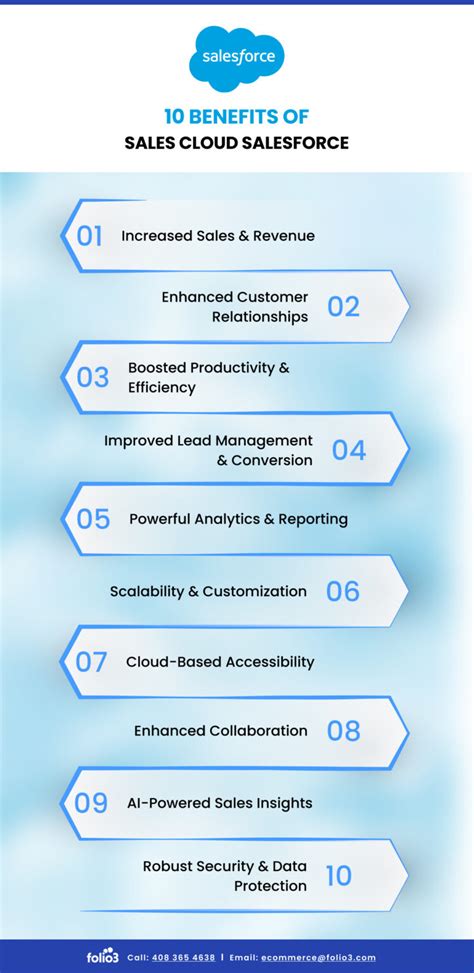 salesforce

10 BENEFITS OF
SALES CLOUD SALESFORCE

01 Increased Sales & Revenue

Enhanced Customer Relationships 02

03 Boosted Productivity & Efficiency

Improved Lead Management & Conversion 04

05 Powerful Analytics & Reporting

Scalability & Customization 06

07 Cloud-Based Accessibility

Enhanced Collaboration 08

09 AI-Powered Sales Insights

Robust Security & Data Protection 10

folio3 Call: 408 365 4638 | Email: ecommerce@folio3.com